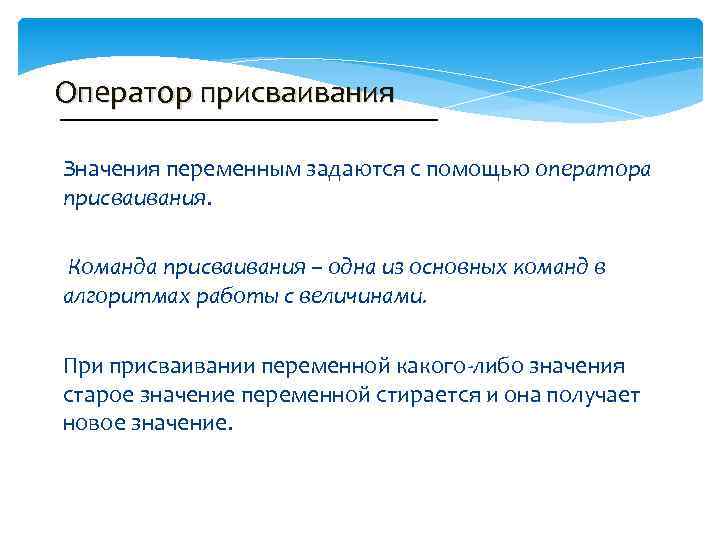 Оператор присваивания

Значения переменным задаются с помощью оператора присваивания.

Команда присваивания – одна из основных команд в алгоритмах работы с величинами.

При присваивании переменной какого-либо значения старое значение переменной стирается и она получает новое значение.